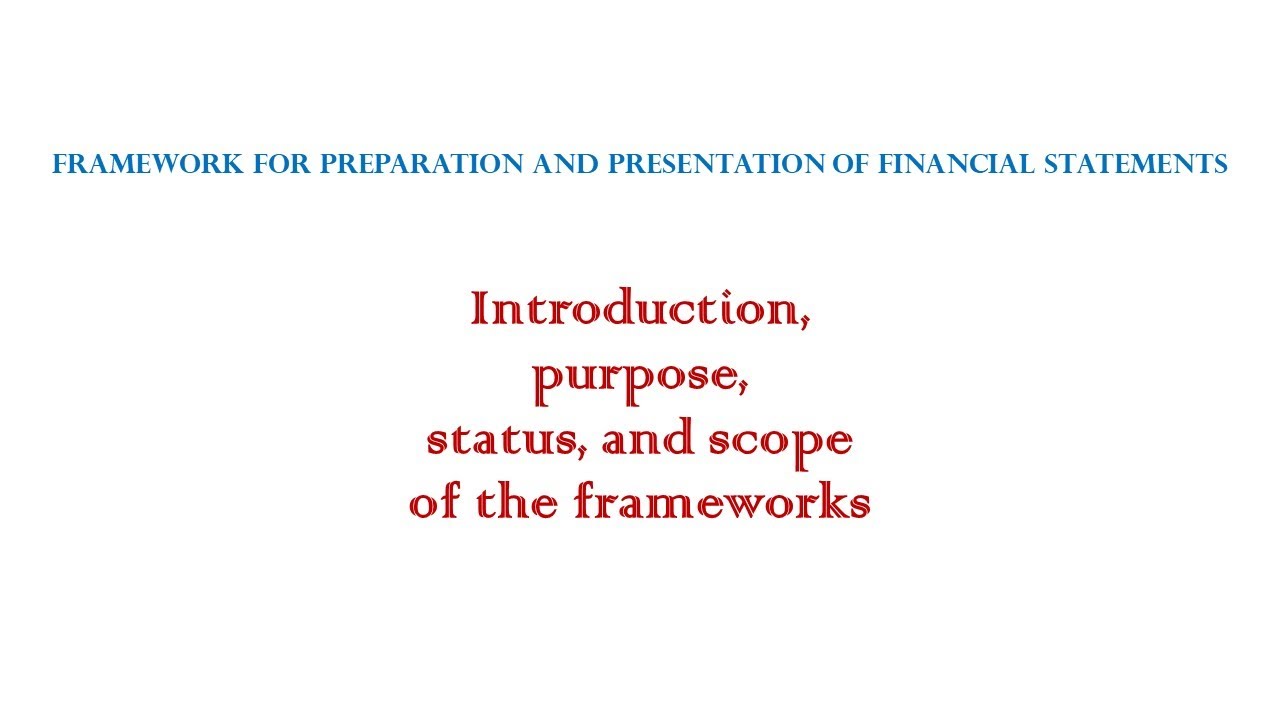 FRAMEWORK FOR PREPARATION AND PRESENTATION OF FINANCIAL STATEMENTS

Introduction, purpose, status, and scope of the frameworks